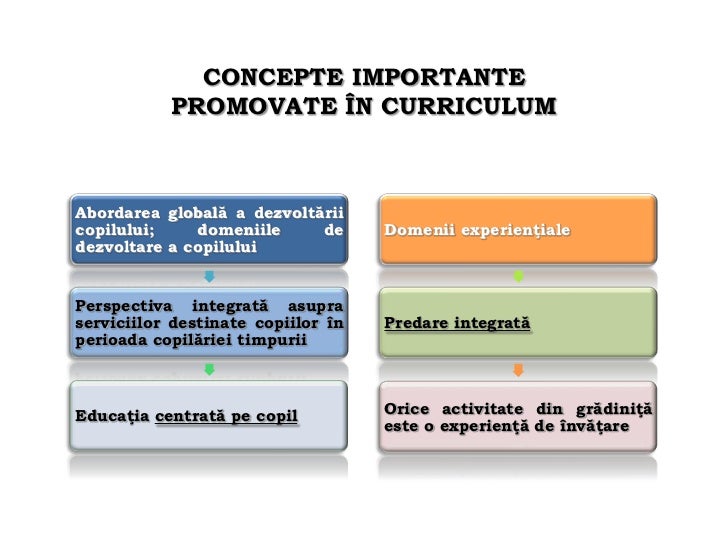 CONCEPTE IMPORTANTE PROMOVATE ÎN CURRICULUM

Abordarea globală a dezvoltării copilului; domeniile de dezvoltare a copilului

Perspectiva integrată asupra serviciilor destinate copiilor în perioada copilăriei timpurii

Educația centrată pe copil

Domenii experiențiale

Predare integrată

Orice activitate din grădiniță este o experiență de învățare